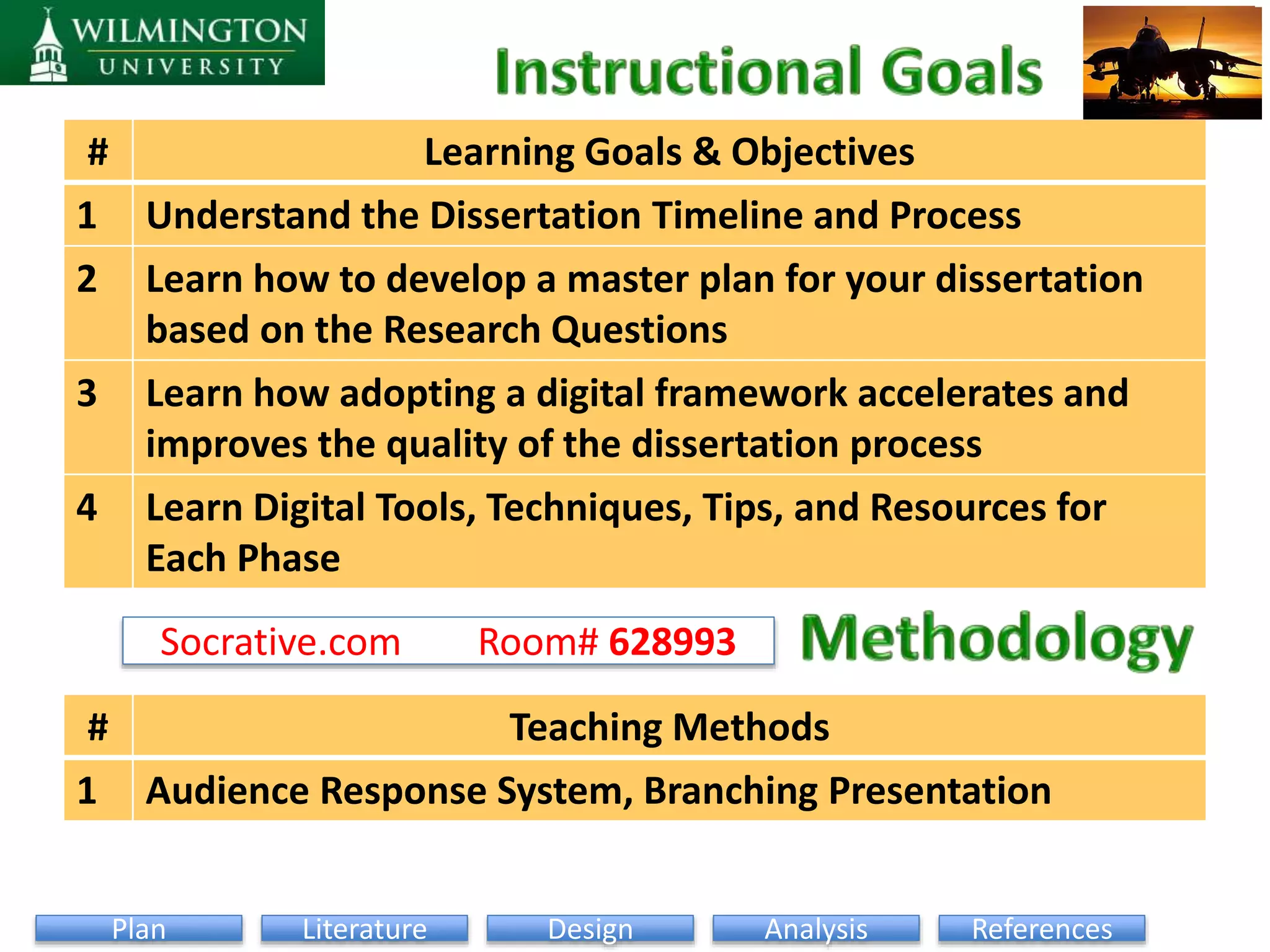 WILMINGTON UNIVERSITY

Instructional Goals

| # | Learning Goals & Objectives |
|---|---|
| 1 | Understand the Dissertation Timeline and Process |
| 2 | Learn how to develop a master plan for your dissertation based on the Research Questions |
| 3 | Learn how adopting a digital framework accelerates and improves the quality of the dissertation process |
| 4 | Learn Digital Tools, Techniques, Tips, and Resources for Each Phase |

Socrative.com Room# 628993

Methodology

| # | Teaching Methods |
|---|---|
| 1 | Audience Response System, Branching Presentation |

Plan Literature Design Analysis References